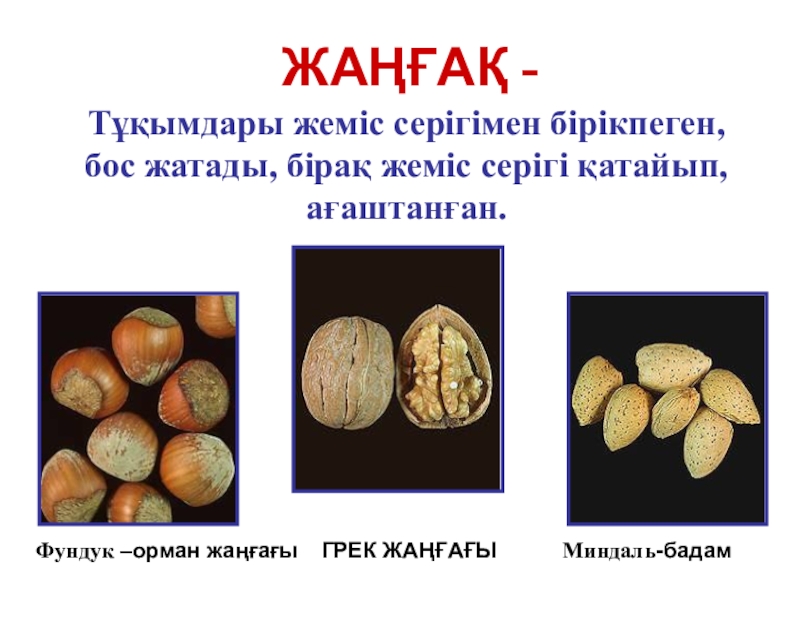 ЖАҢҒАҚ -

Тұқымдары жеміс серігімен бірікпеген, бос жатады, бірақ жеміс серігі қатайып, ағаштанған.

Фундук –орман жаңғағы

ГРЕК ЖАҢҒАҒЫ

Миндаль-бадам